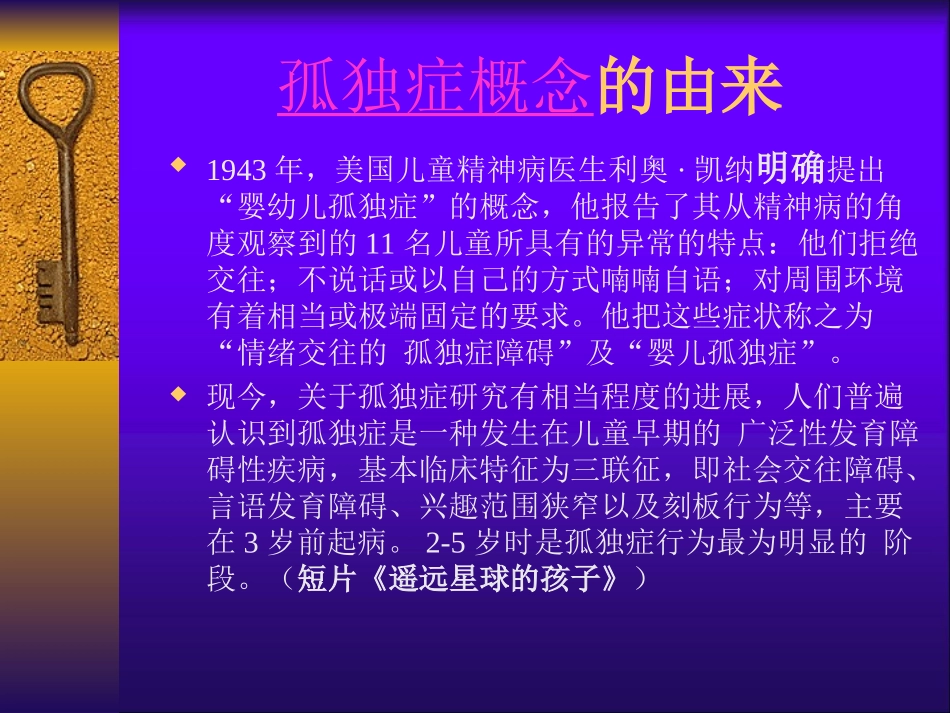 孤独症概念的由来

1943 年，美国儿童精神病医生利奥 · 凯纳明确提出“婴幼儿孤独症”的概念，他报告了其从精神病的角度观察到的 11 名儿童所具有的异常的特点：他们拒绝交往；不说话或以自己的方式喃喃自语；对周围环境有着相当或极端固定的要求。他把这些症状称之为“情绪交往的 孤独症障碍”及“婴儿孤独症”。

现今，关于孤独症研究有相当程度的进展，人们普遍认识到孤独症是一种发生在儿童早期的 广泛性发育障碍性疾病，基本临床特征为三联征，即社会交往障碍、言语发育障碍、兴趣范围狭窄以及刻板行为等，主要在 3 岁前起病。 2-5 岁时是孤独症行为最为明显的 阶段。（短片《遥远星球的孩子》）